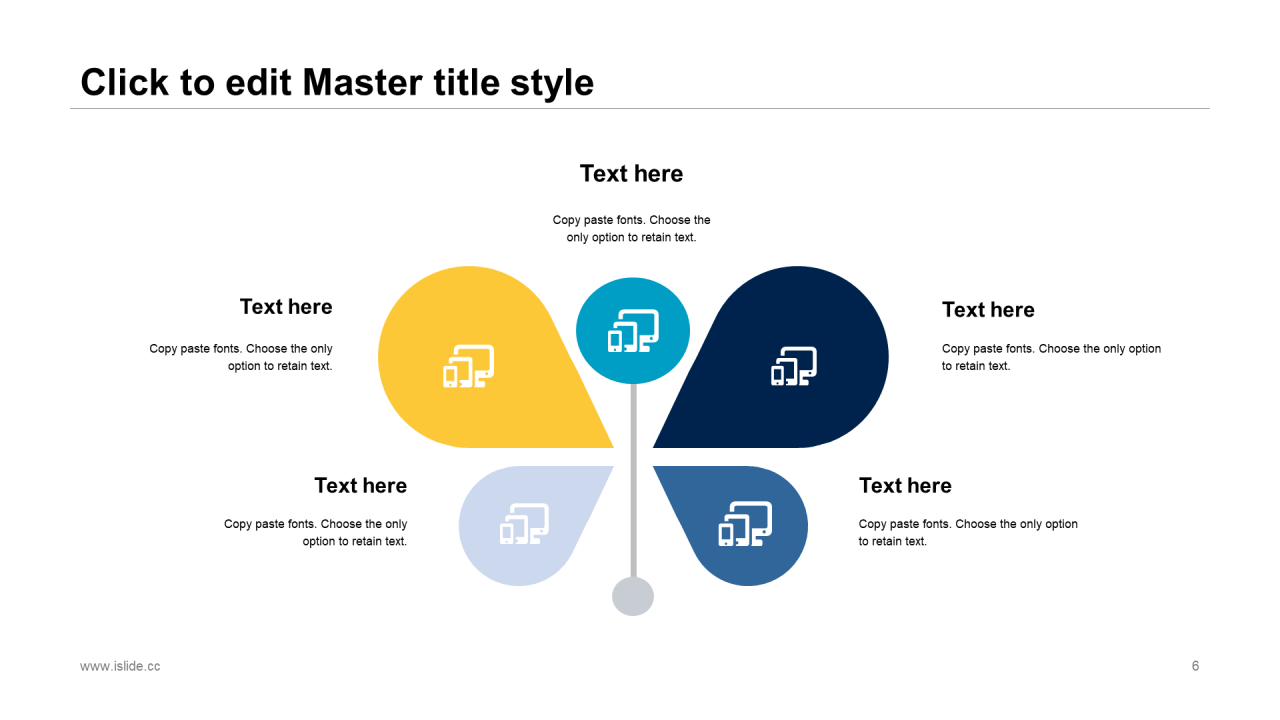 Click to edit Master title style

Text here

Copy paste fonts. Choose the only option to retain text.

Text here

Copy paste fonts. Choose the only option to retain text.

Text here

Copy paste fonts. Choose the only option to retain text.

Text here

Copy paste fonts. Choose the only option to retain text.

Text here

Copy paste fonts. Choose the only option to retain text.

www.islide.cc

6